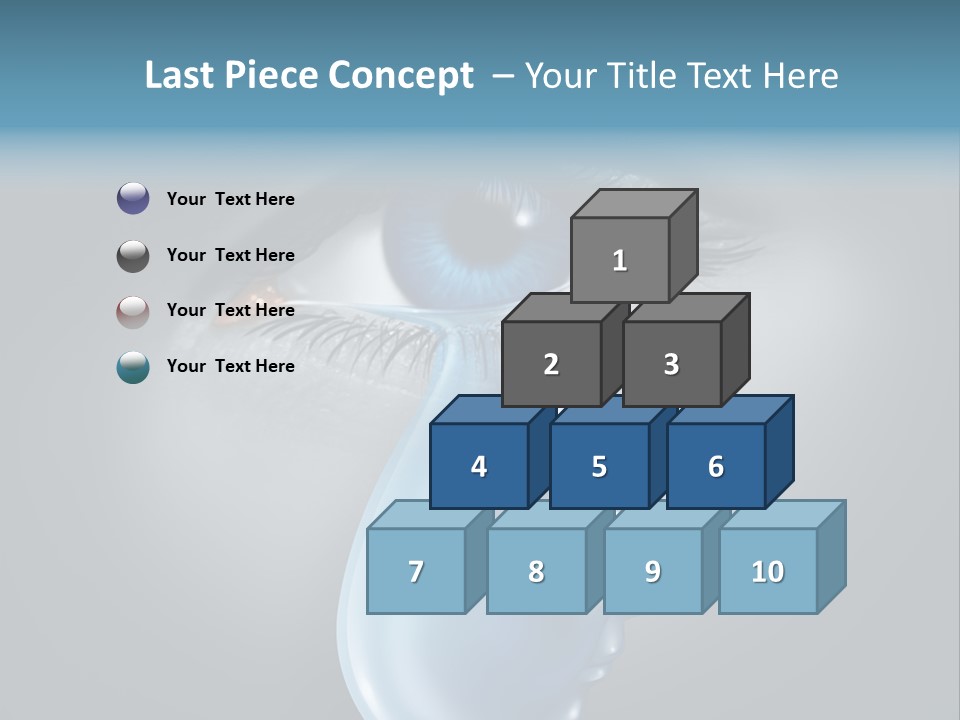 Last Piece Concept – Your Title Text Here

Your Text Here

Your Text Here

Your Text Here

Your Text Here

1

2

3

4

5

6

7

8

9

10